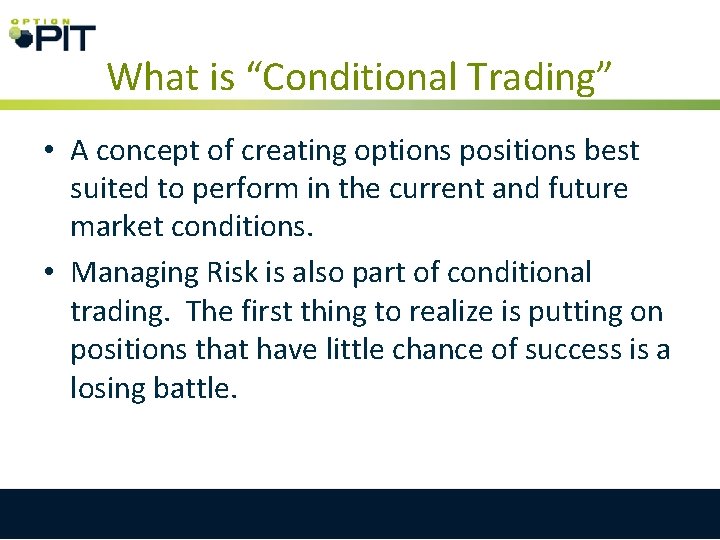 OPTION PIT

What is “Conditional Trading”

• A concept of creating options positions best suited to perform in the current and future market conditions.

• Managing Risk is also part of conditional trading. The first thing to realize is putting on positions that have little chance of success is a losing battle.